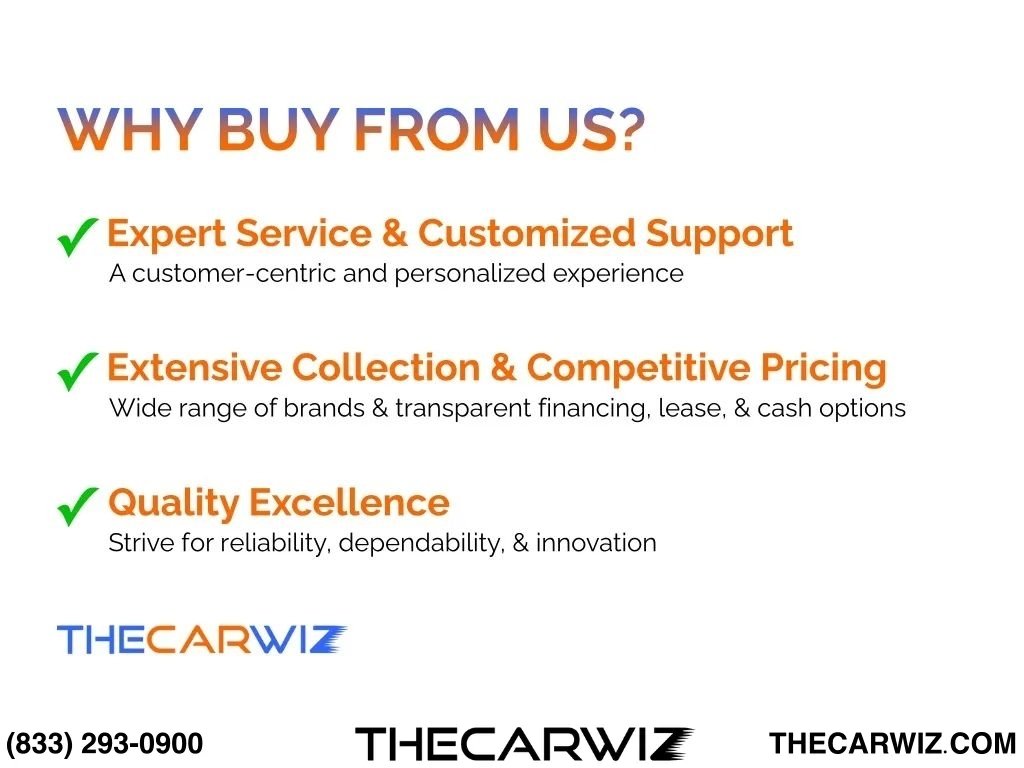 WHY BUY FROM US?

✓ Expert Service & Customized Support
A customer-centric and personalized experience

✓ Extensive Collection & Competitive Pricing
Wide range of brands & transparent financing, lease, & cash options

✓ Quality Excellence
Strive for reliability, dependability, & innovation

THECARWIZ

(833) 293-0900

THECARWIZ

THECARWIZ.COM